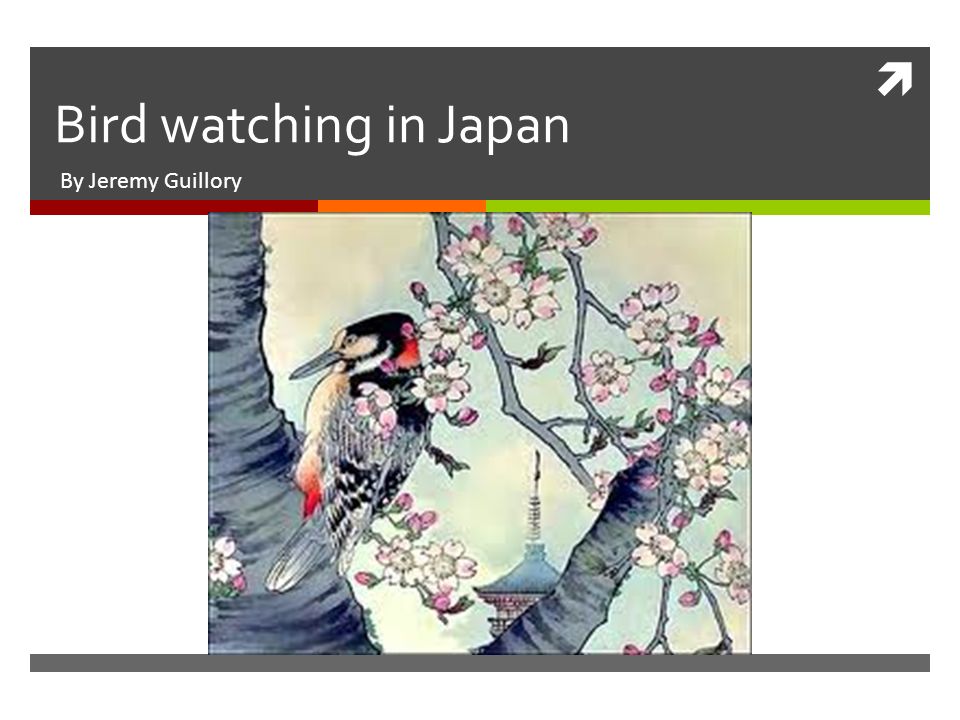 Bird watching in Japan

By Jeremy Guillory